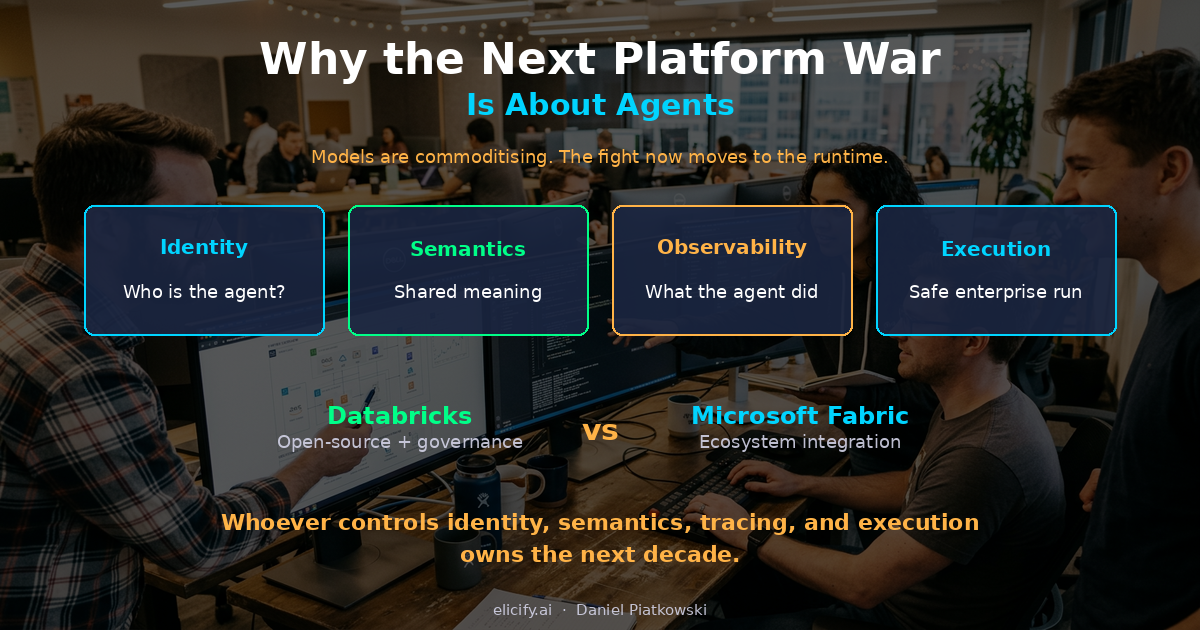 Why the Next Platform War
Is About Agents

Models are commoditising. The fight now moves to the runtime.

Identity
Who is the agent?

Semantics
Shared meaning

Observability
What the agent did

Execution
Safe enterprise run

Databricks
Open-source + governance

vs

Microsoft Fabric
Ecosystem integration

Whoever controls identity, semantics, tracing, and execution owns the next decade.

elicify.ai · Daniel Piatkowski